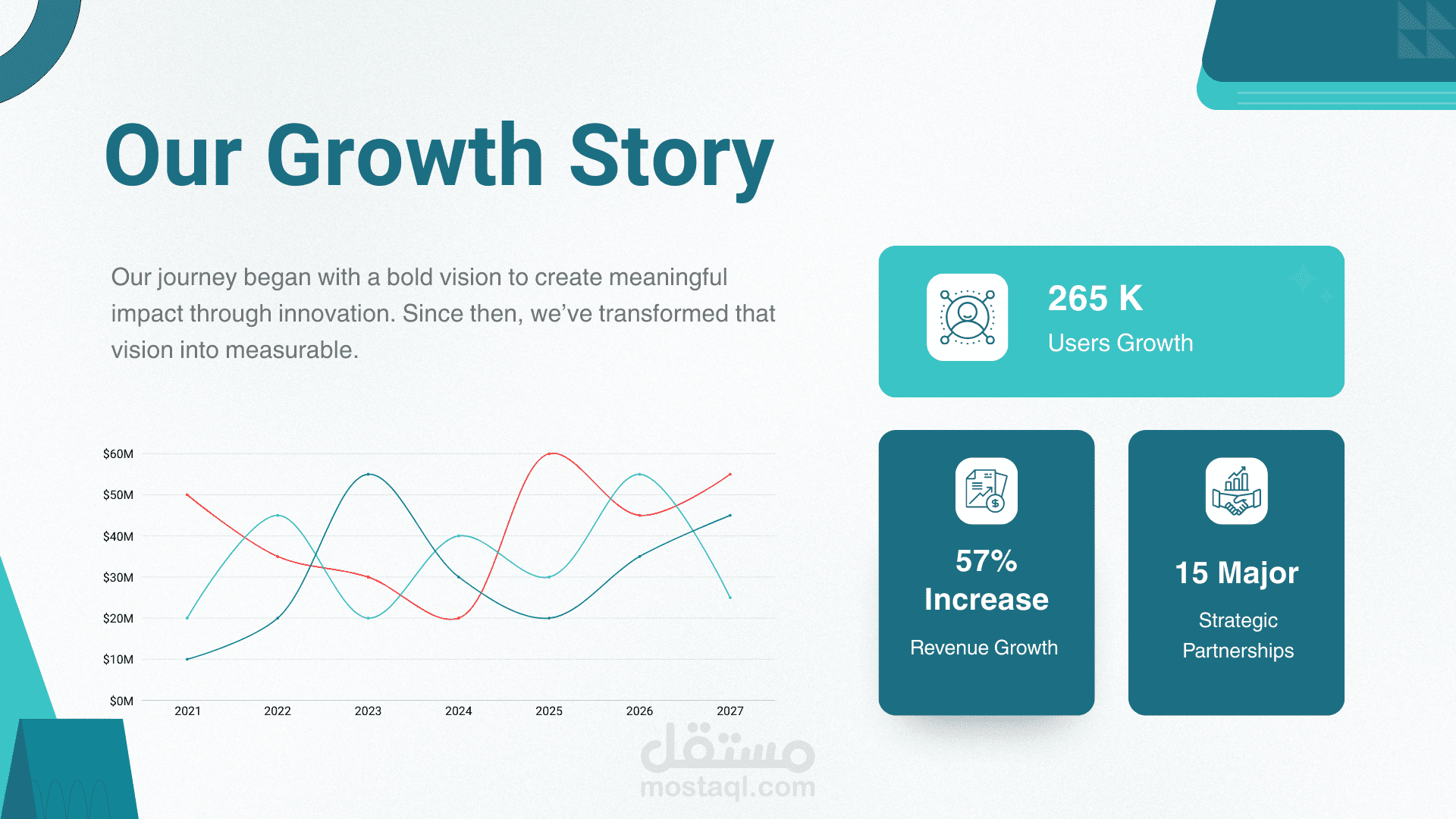 Our Growth Story

Our journey began with a bold vision to create meaningful impact through innovation. Since then, we've transformed that vision into measurable.

$60M
$50M
$40M
$30M
$20M
$10M
$0M
2021 2022 2023 2024 2025 2026 2027

265 K
Users Growth

57% Increase
Revenue Growth

15 Major
Strategic Partnerships

مستقل
mostaql.com